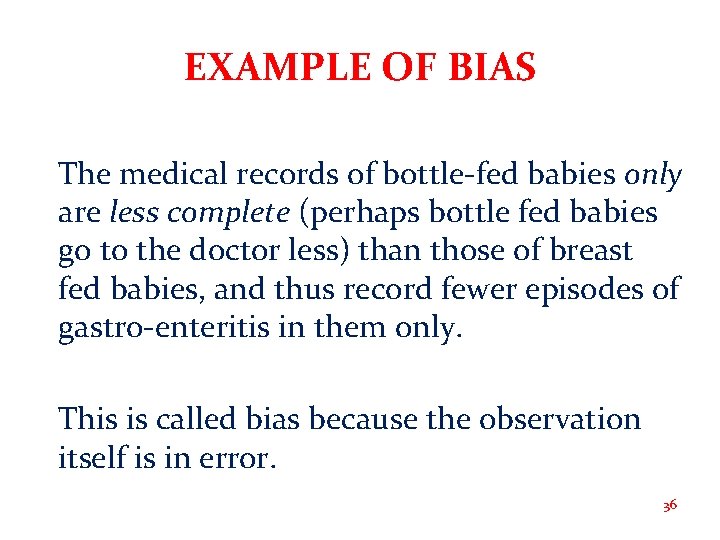 EXAMPLE OF BIAS

The medical records of bottle-fed babies only are less complete (perhaps bottle fed babies go to the doctor less) than those of breast fed babies, and thus record fewer episodes of gastro-enteritis in them only.

This is called bias because the observation itself is in error.

36